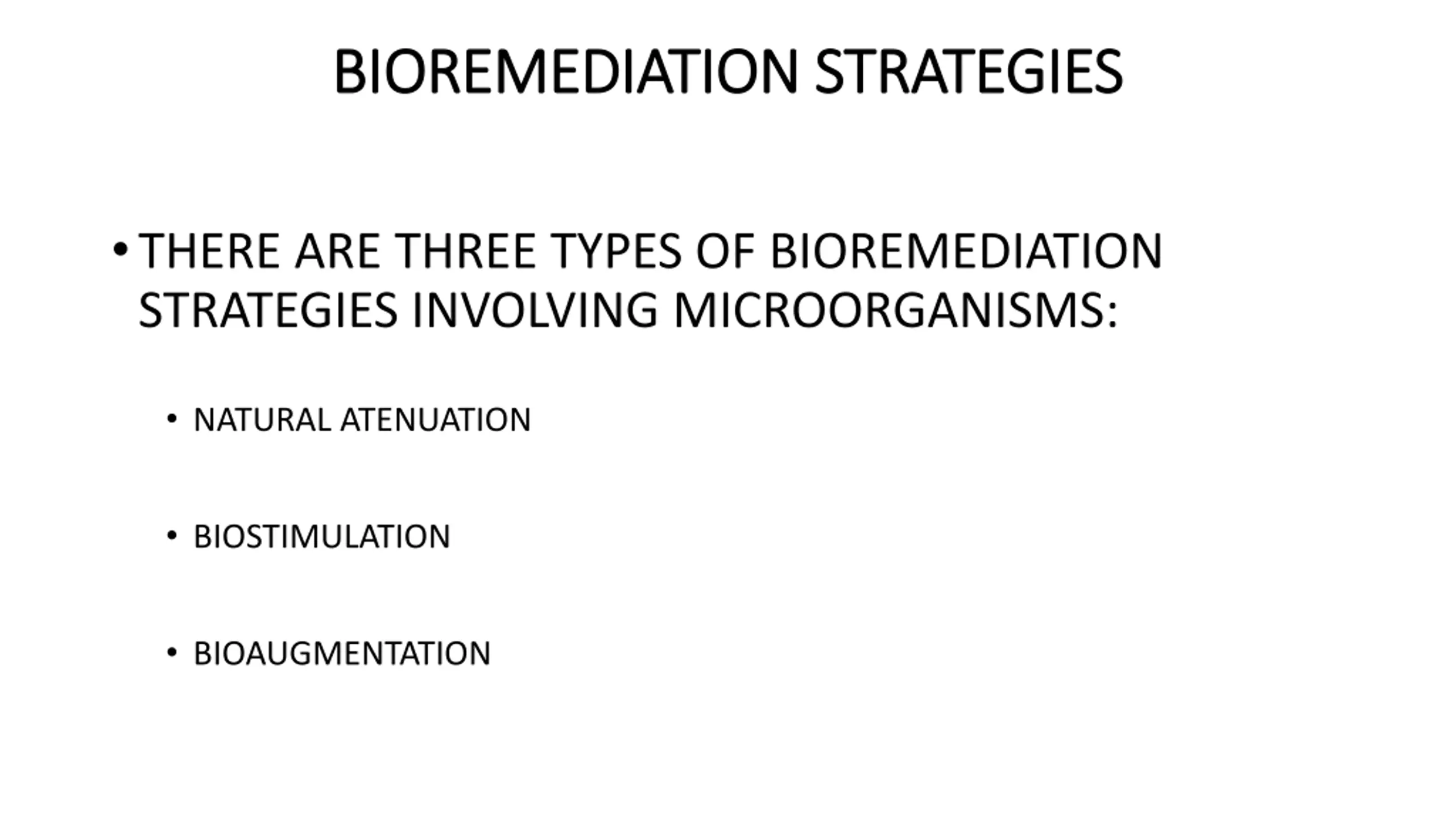 BIOREMEDIATION STRATEGIES

• THERE ARE THREE TYPES OF BIOREMEDIATION STRATEGIES INVOLVING MICROORGANISMS:

• NATURAL ATENUATION

• BIOSTIMULATION

• BIOAUGMENTATION